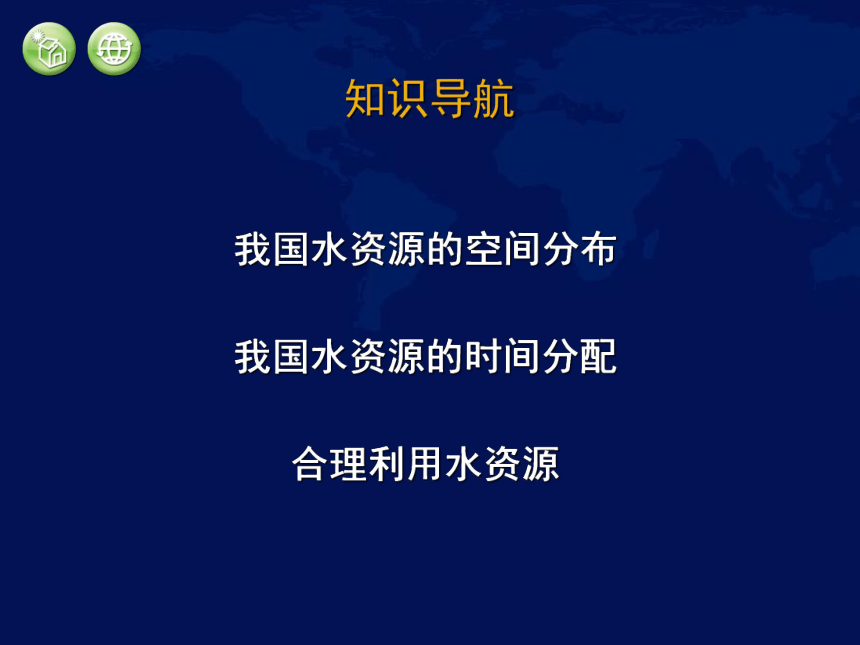 知识导航

我国水资源的空间分布

我国水资源的时间分配

合理利用水资源